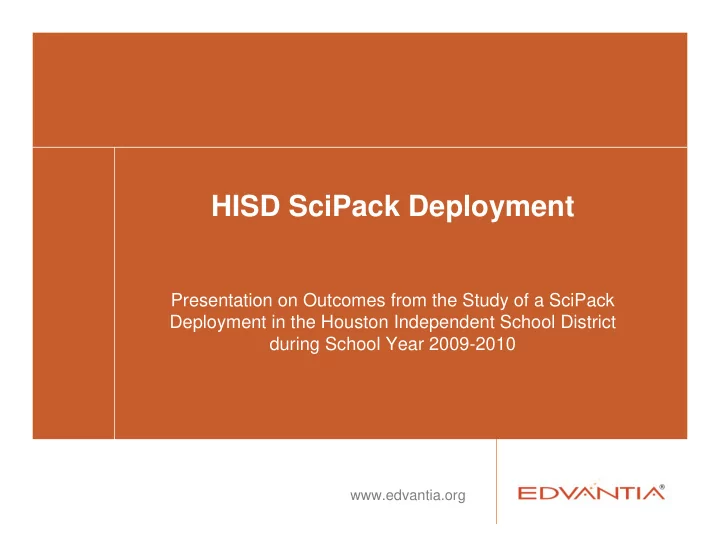 HISD SciPack Deployment

Presentation on Outcomes from the Study of a SciPack Deployment in the Houston Independent School District during School Year 2009-2010

www.edvantia.org

EDVANTIA®